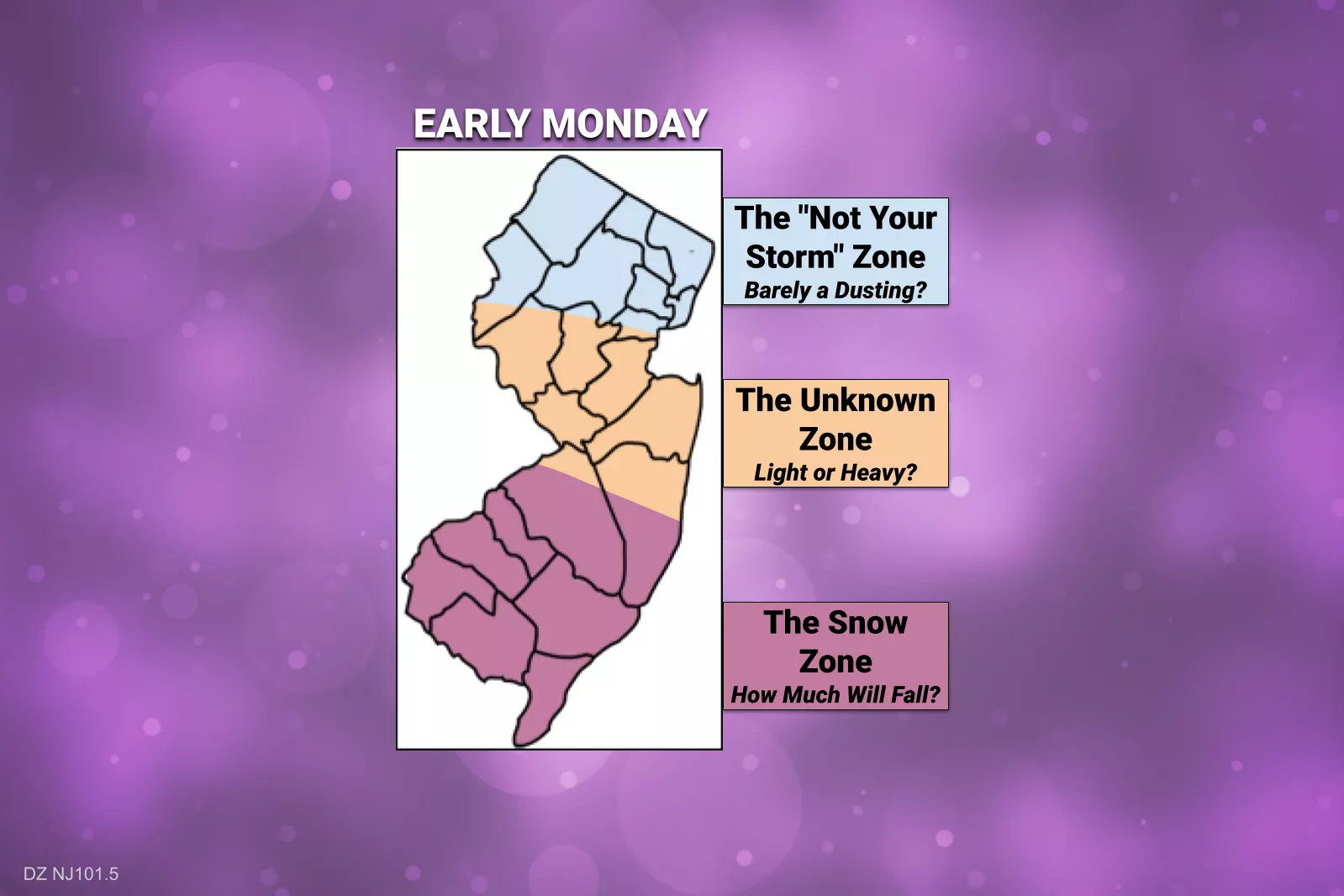 EARLY MONDAY

The "Not Your Storm" Zone
Barely a Dusting?

The Unknown Zone
Light or Heavy?

The Snow Zone
How Much Will Fall?

DZ NJ101.5